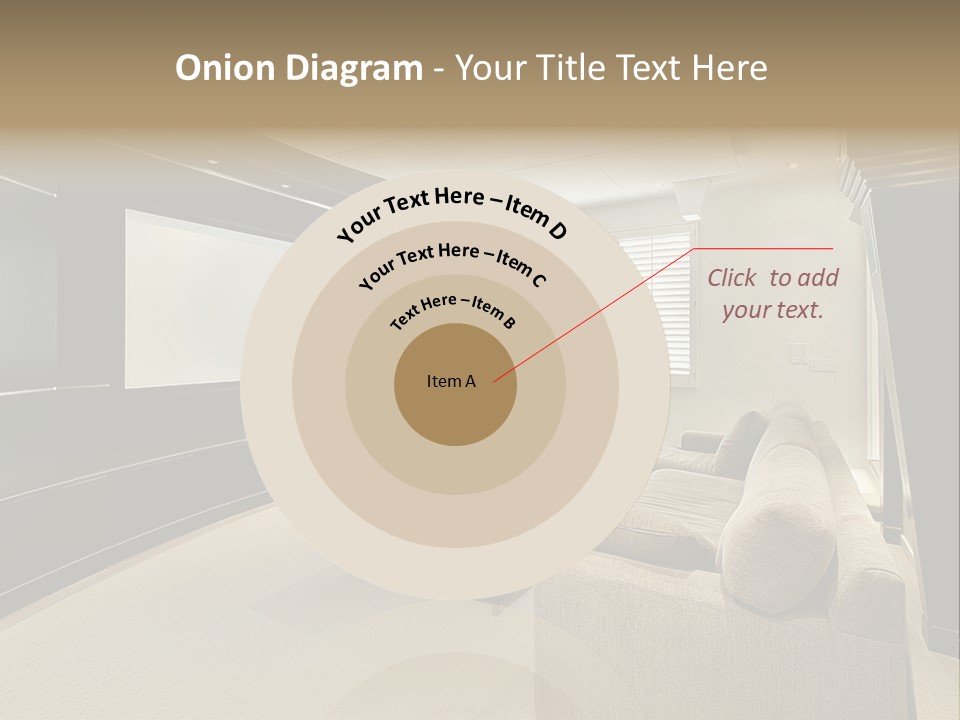 Onion Diagram - Your Title Text Here

Your Text Here – Item D

Your Text Here – Item C

Text Here – Item B

Item A

Click to add your text.